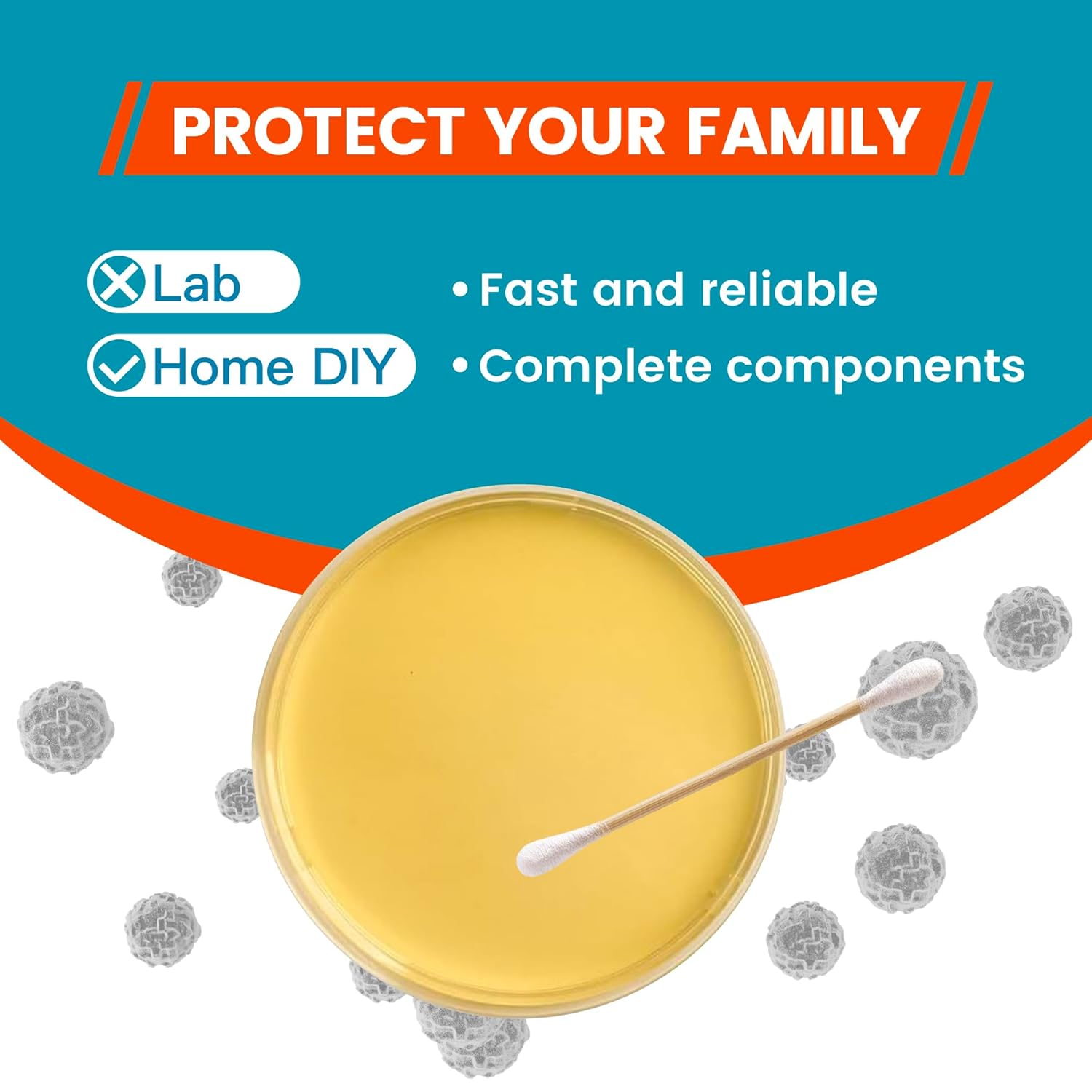 PROTECT YOUR FAMILY

Lab

Home DIY

• Fast and reliable

• Complete components